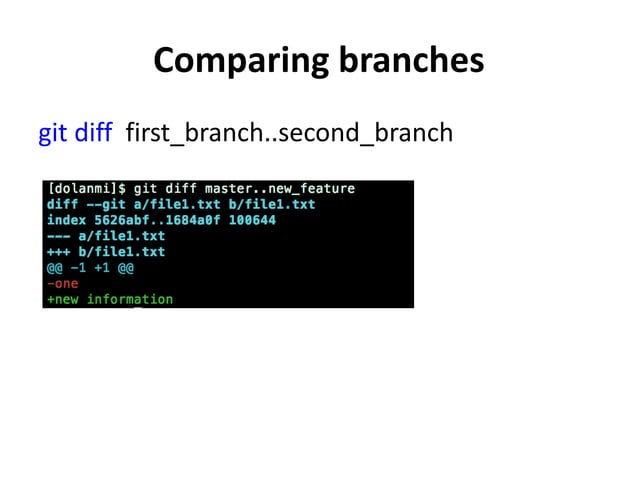 Comparing branches

git diff first_branch..second_branch

[dolanmi]$ git diff master..new_feature
diff --git a/file1.txt b/file1.txt
index 5626abf..1684a0f 100644
--- a/file1.txt
+++ b/file1.txt
@@ -1 +1 @@
-one
+new information